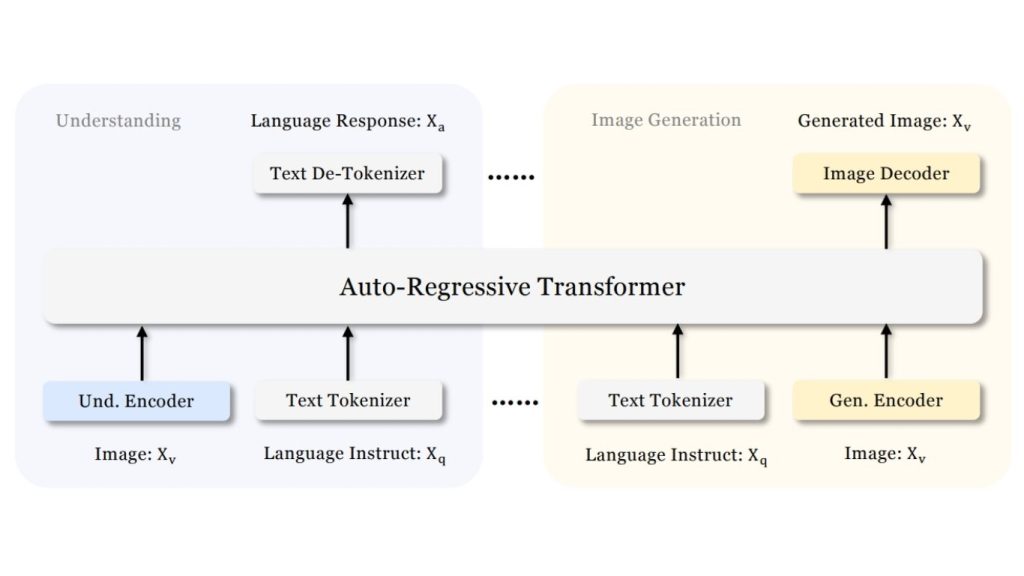 Understanding

Language Response: $X_a$

Text De-Tokenizer

......

Image Generation

Generated Image: $X_v$

Image Decoder

Auto-Regressive Transformer

Und. Encoder

Text Tokenizer

......

Text Tokenizer

Gen. Encoder

Image: $X_v$

Language Instruct: $X_q$

Language Instruct: $X_q$

Image: $X_v$